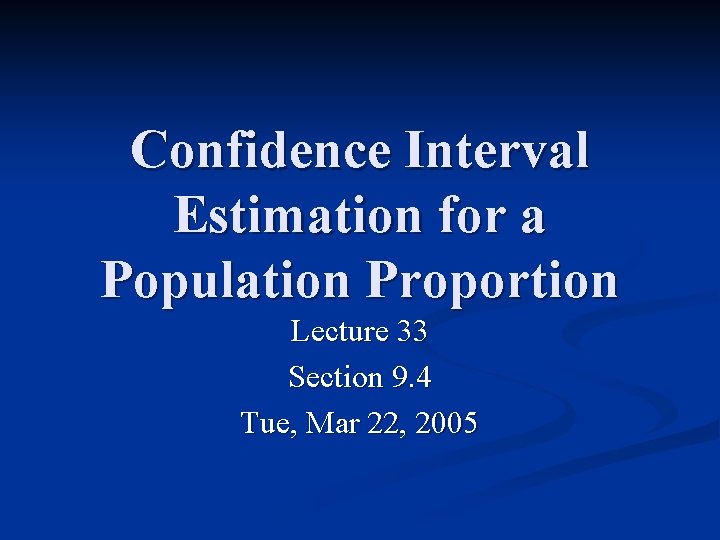 Confidence Interval Estimation for a Population Proportion

Lecture 33

Section 9.4

Tue, Mar 22, 2005